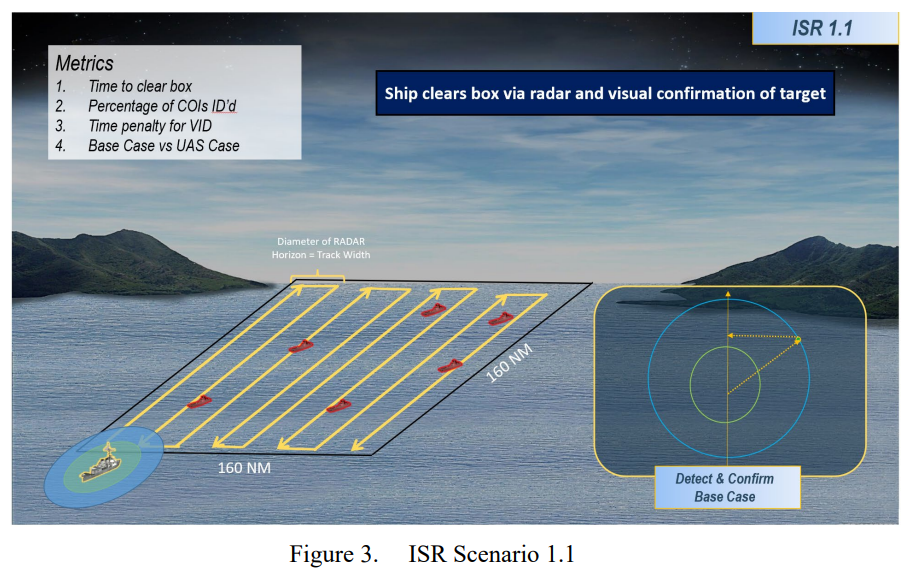 ISR 1.1

Metrics
1. Time to clear box
2. Percentage of COIs ID'd
3. Time penalty for VID
4. Base Case vs UAS Case

Ship clears box via radar and visual confirmation of target

Diameter of RADAR Horizon = Track Width

160 NM

160 NM

Detect & Confirm Base Case

Figure 3. ISR Scenario 1.1